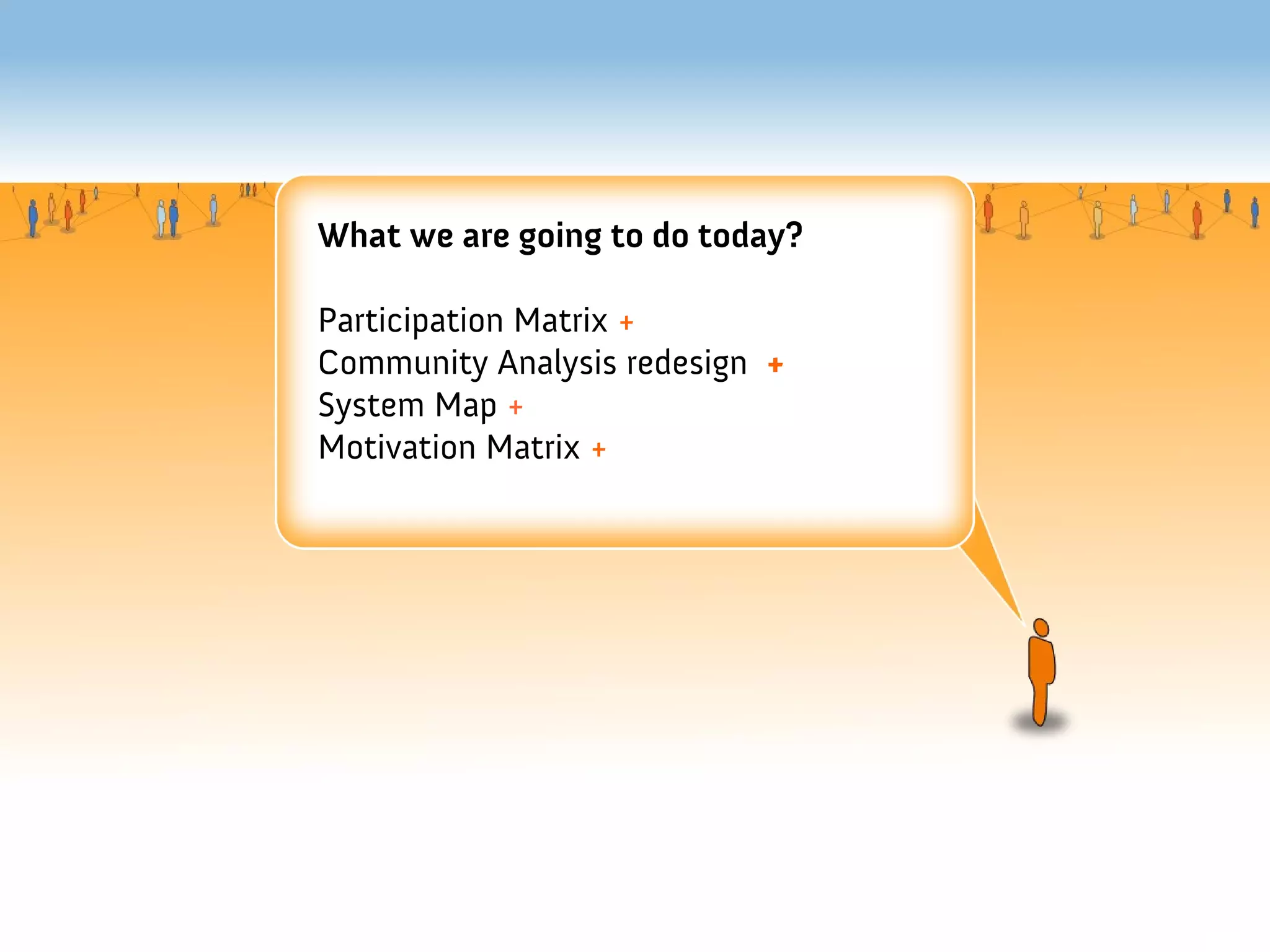 What we are going to do today?

Participation Matrix +
Community Analysis redesign +
System Map +
Motivation Matrix +